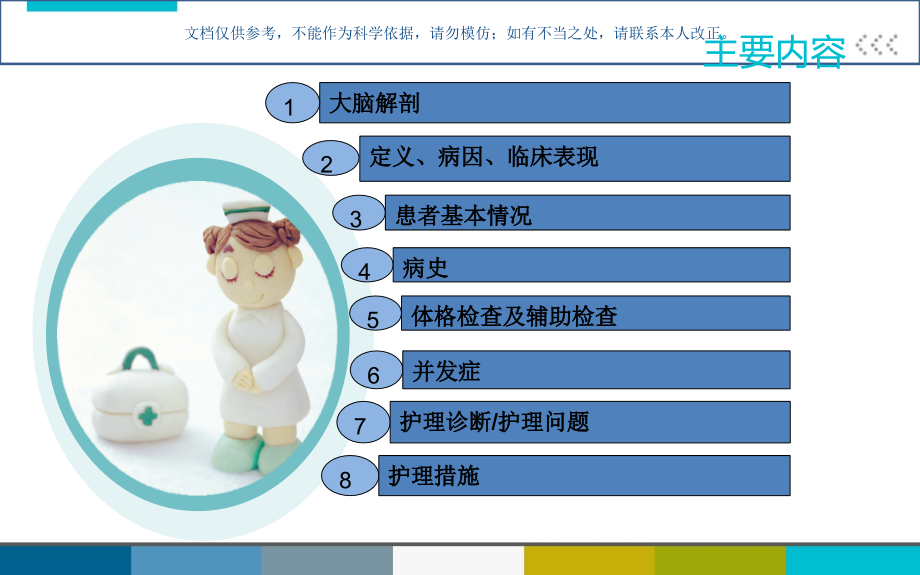 文档仅供参考，不能作为科学依据，请勿模仿；如有不当之处，请联系本人改正。

主要内容

1 大脑解剖

2 定义、病因、临床表现

3 患者基本情况

4 病史

5 体格检查及辅助检查

6 并发症

7 护理诊断/护理问题

8 护理措施